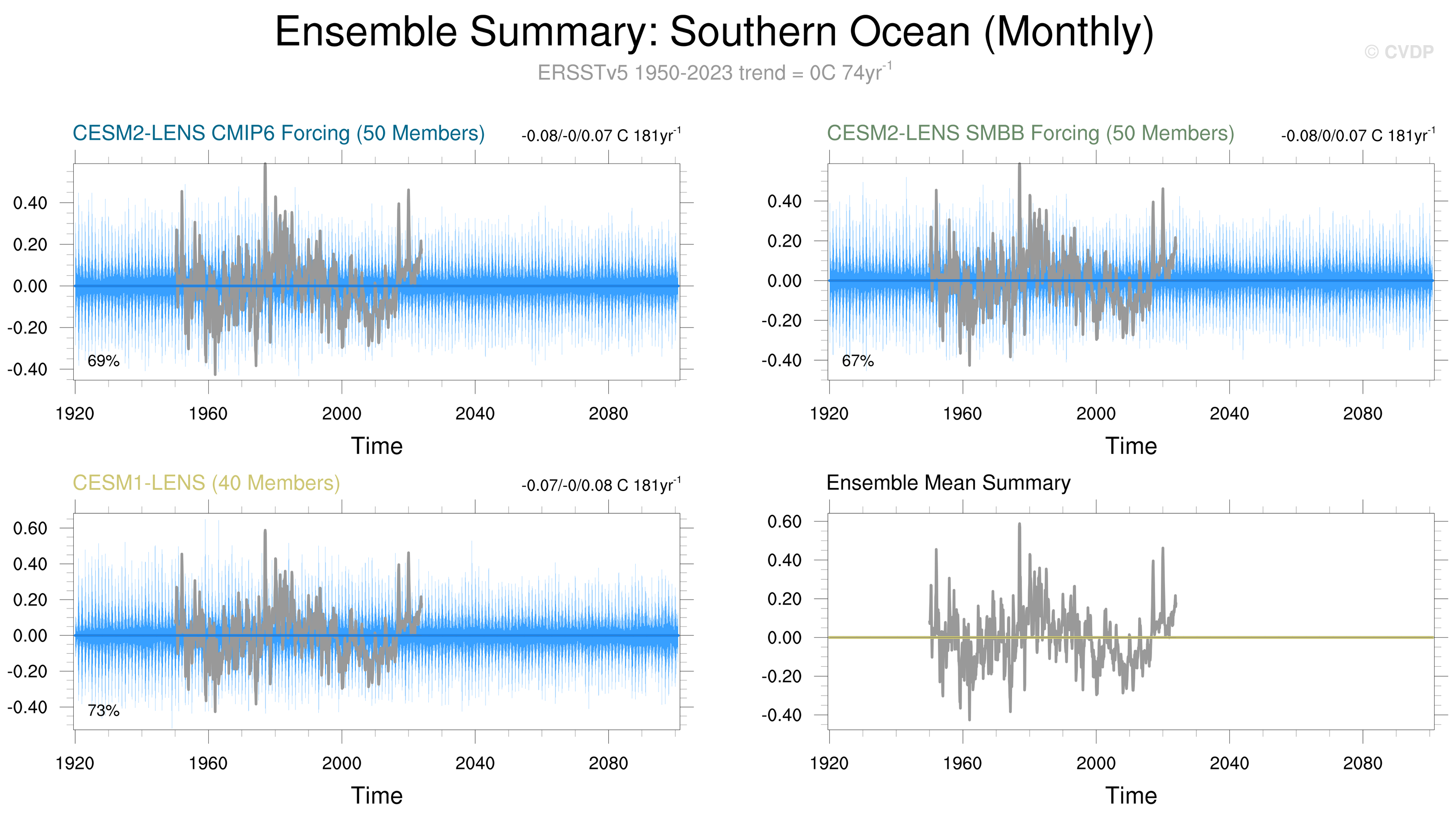 Ensemble Summary: Southern Ocean (Monthly)

© CVDP

ERSSTv5 1950-2023 trend = 0C 74yr$^{-1}$

CESM2-LENS CMIP6 Forcing (50 Members)

-0.08/-0/0.07 C 181yr$^{-1}$

0.40
0.20
0.00
-0.20
-0.40

69%

1920 1960 2000 2040 2080

Time

CESM2-LENS SMBB Forcing (50 Members)

-0.08/0/0.07 C 181yr$^{-1}$

0.40
0.20
0.00
-0.20
-0.40

67%

1920 1960 2000 2040 2080

Time

CESM1-LENS (40 Members)

-0.07/-0/0.08 C 181yr$^{-1}$

0.60
0.40
0.20
0.00
-0.20
-0.40

73%

1920 1960 2000 2040 2080

Time

Ensemble Mean Summary

0.60
0.40
0.20
0.00
-0.20
-0.40

1920 1960 2000 2040 2080

Time